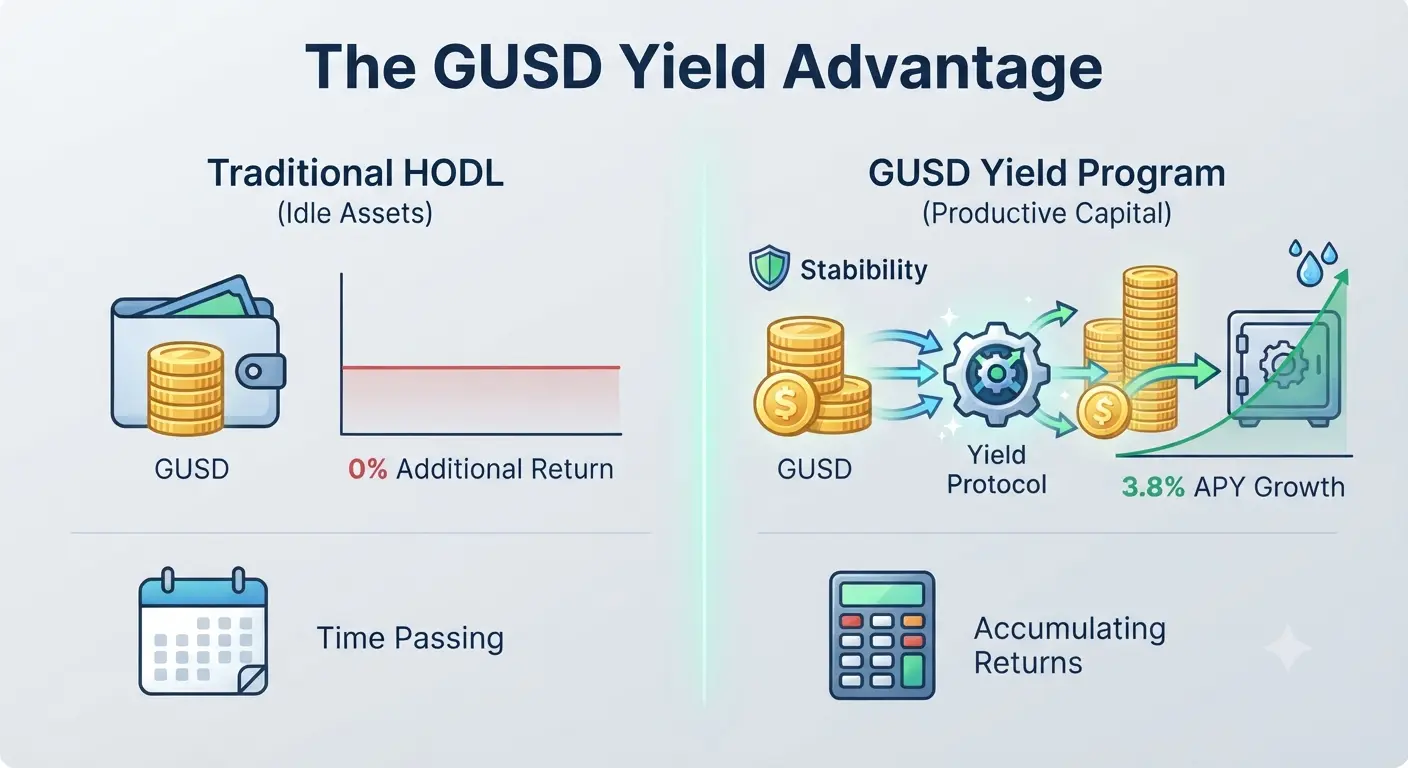 The GUSD Yield Advantage

Traditional HODL
(Idle Assets)

GUSD

0% Additional Return

Time Passing

GUSD Yield Program
(Productive Capital)

Stability

GUSD

Yield Protocol

3.8% APY Growth

Accumulating Returns